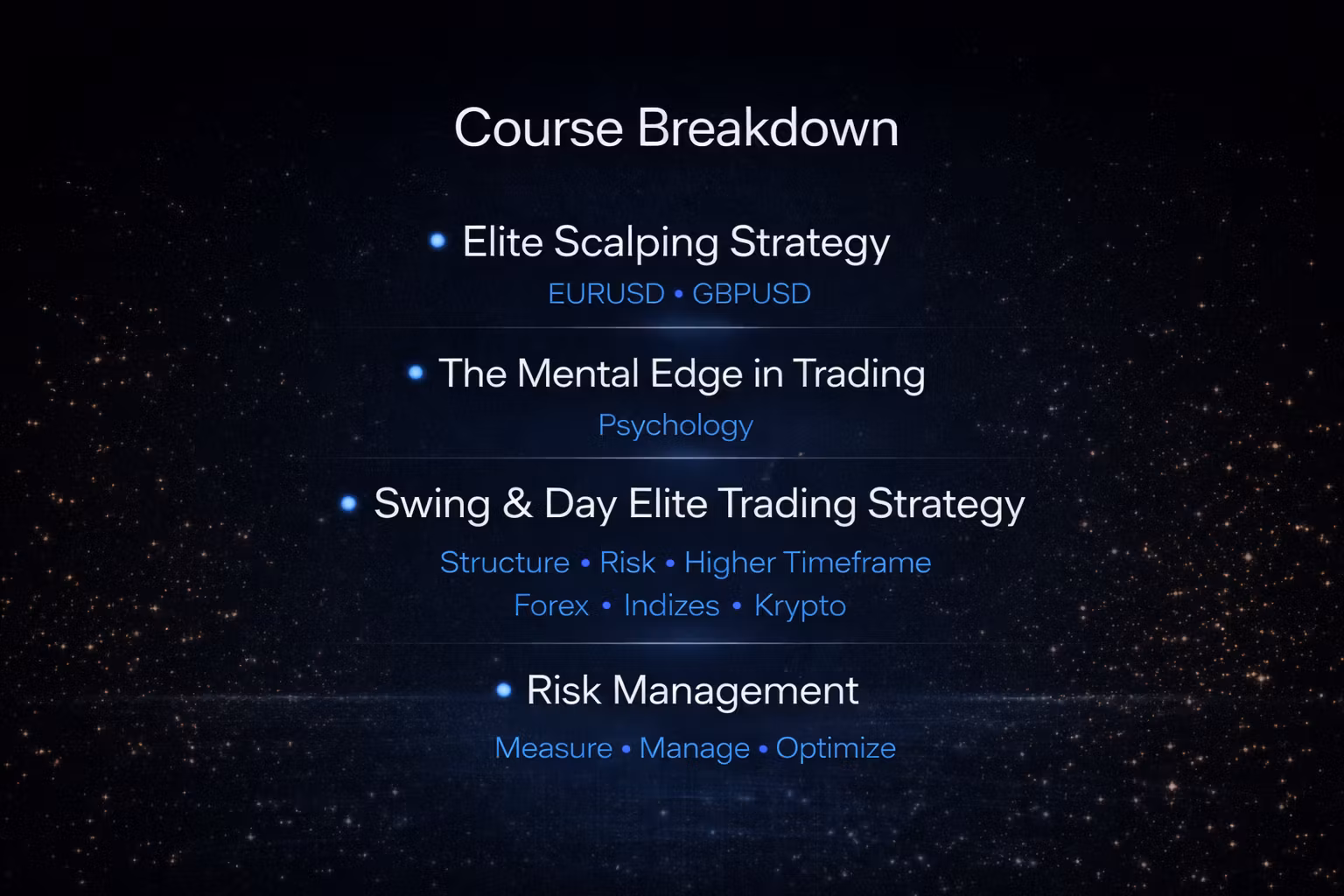 Course Breakdown

• Elite Scalping Strategy
EURUSD • GBPUSD

• The Mental Edge in Trading
Psychology

• Swing & Day Elite Trading Strategy
Structure • Risk • Higher Timeframe
Forex • Indizes • Krypto

• Risk Management
Measure • Manage • Optimize